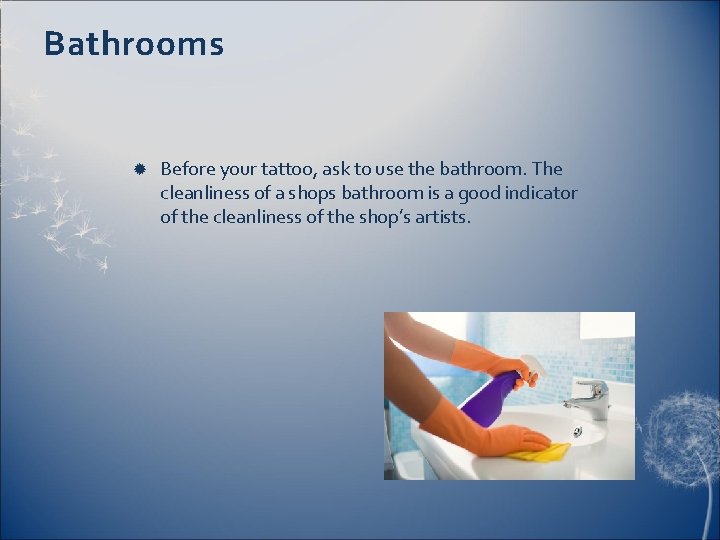 Bathrooms

Before your tattoo, ask to use the bathroom. The cleanliness of a shops bathroom is a good indicator of the cleanliness of the shop's artists.